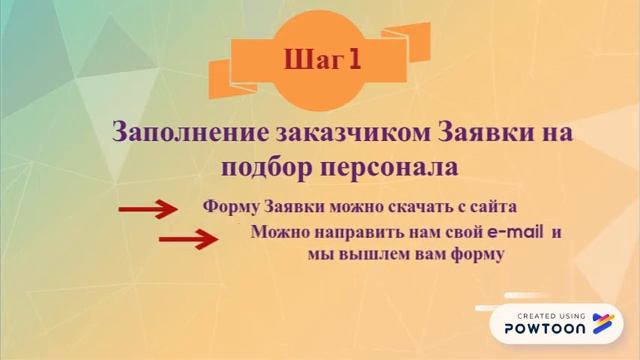 Шаг 1

Заполнение заказчиком Заявки на подбор персонала

Форму Заявки можно скачать с сайта

Можно направить нам свой e-mail и мы вышлем вам форму

CREATED USING
POWTOON